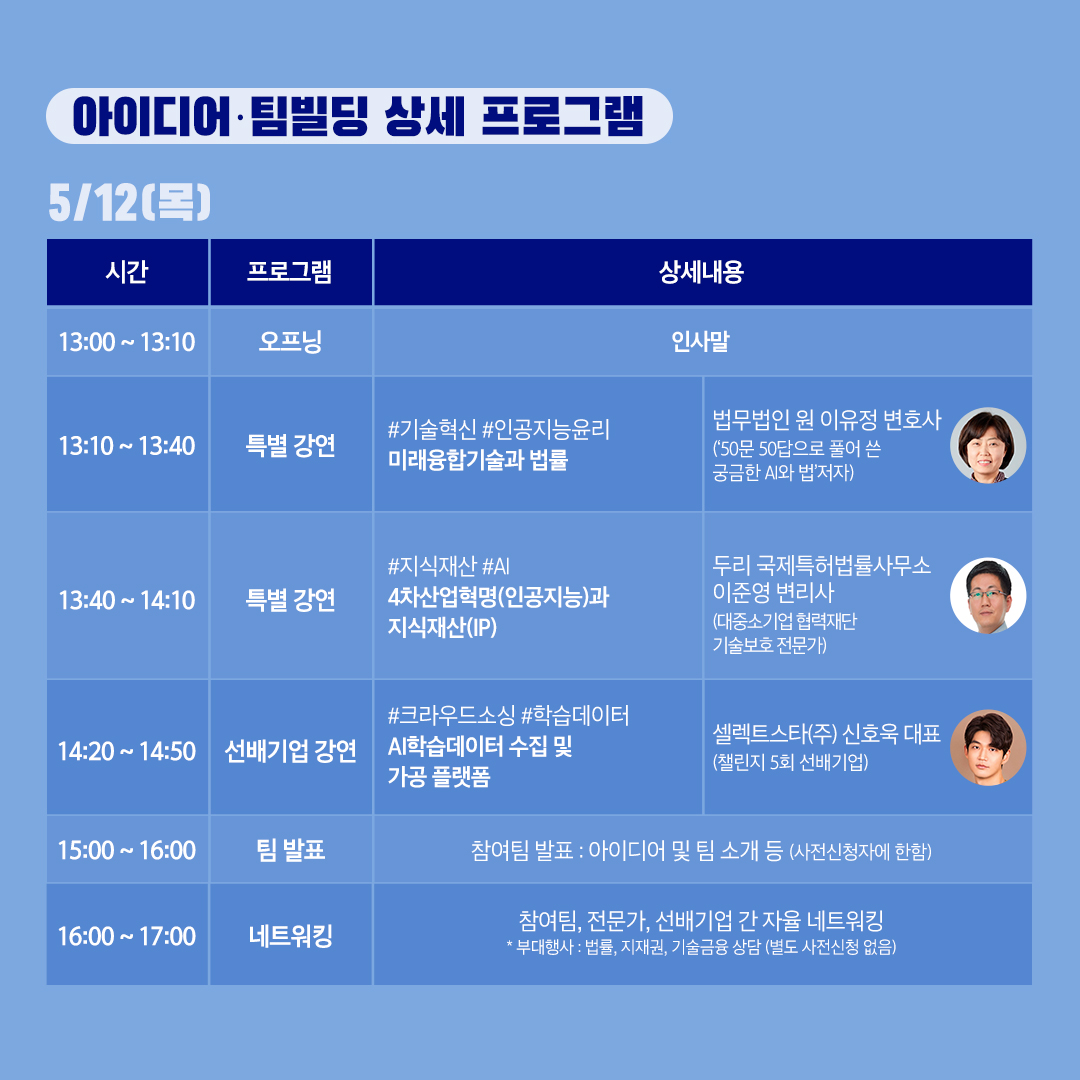 아이디어·팀빌딩 상세 프로그램

5/12(목)

| 시간 | 프로그램 | 상세내용 | |
|---|---|---|---|
| 13:00 ~ 13:10 | 오프닝 | 인사말 | |
| 13:10 ~ 13:40 | 특별 강연 | #기술혁신 #인공지능윤리 미래융합기술과 법률 | 법무법인 원 이유정 변호사 ('50문 50답으로 풀어 쓴 궁금한 AI와 법'저자) |
| 13:40 ~ 14:10 | 특별 강연 | #지식재산 #AI 4차산업혁명(인공지능)과 지식재산(IP) | 두리 국제특허법률사무소 이준영 변리사 (대중소기업 협력재단 기술보호 전문가) |
| 14:20 ~ 14:50 | 선배기업 강연 | #크라우드소싱 #학습데이터 AI학습데이터 수집 및 가공 플랫폼 | 셀렉트스타(주) 신호욱 대표 (챌린지 5회 선배기업) |
| 15:00 ~ 16:00 | 팀 발표 | 참여팀 발표 : 아이디어 및 팀 소개 등 (사전신청자에 한함) | |
| 16:00 ~ 17:00 | 네트워킹 | 참여팀, 전문가, 선배기업 간 자율 네트워킹 * 부대행사 : 법률, 지재권, 기술금융 상담 (별도 사전신청 없음) | |